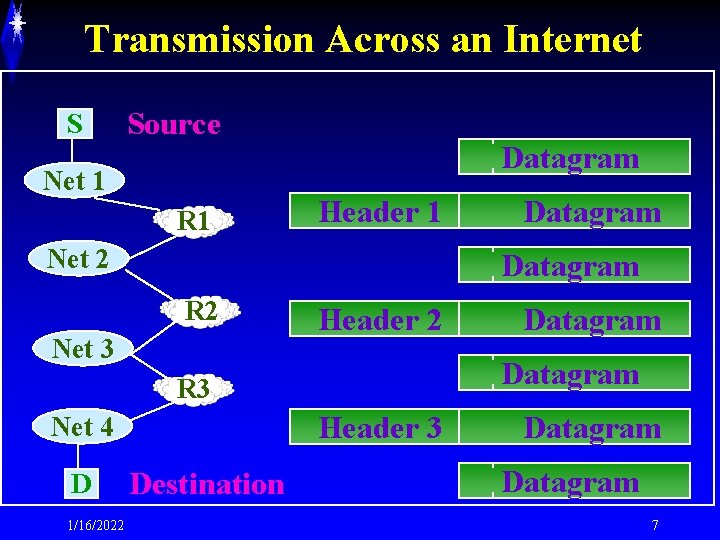 Transmission Across an Internet

S Source

Net 1

R1

Net 2

R2

Net 3

R3

Net 4

D Destination

Datagram

Header 1 Datagram

Datagram

Header 2 Datagram

Datagram

Header 3 Datagram

Datagram

1/16/2022

7